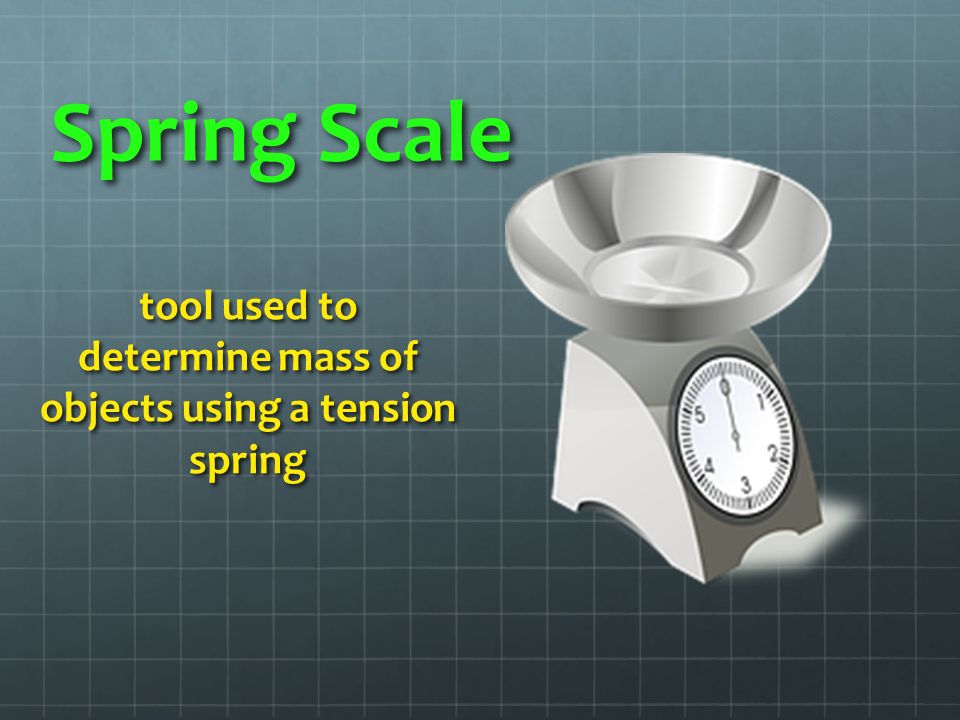 Spring Scale

tool used to determine mass of objects using a tension spring

0
1
2
3
4
5